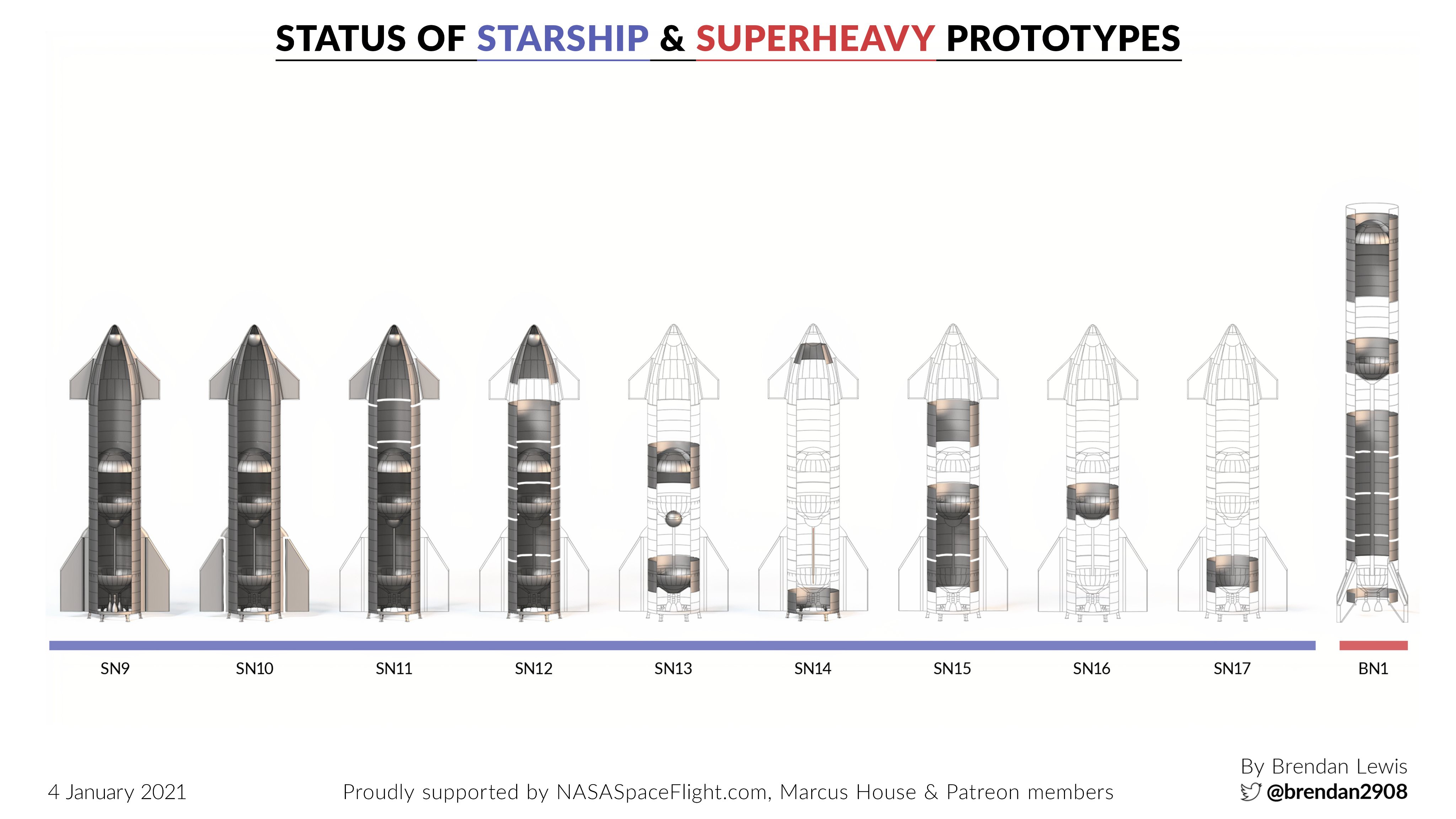 STATUS OF STARSHIP & SUPERHEAVY PROTOTYPES

SN9 SN10 SN11 SN12 SN13 SN14 SN15 SN16 SN17 BN1

4 January 2021

Proudly supported by NASASpaceFlight.com, Marcus House & Patreon members

By Brendan Lewis
@brendan2908